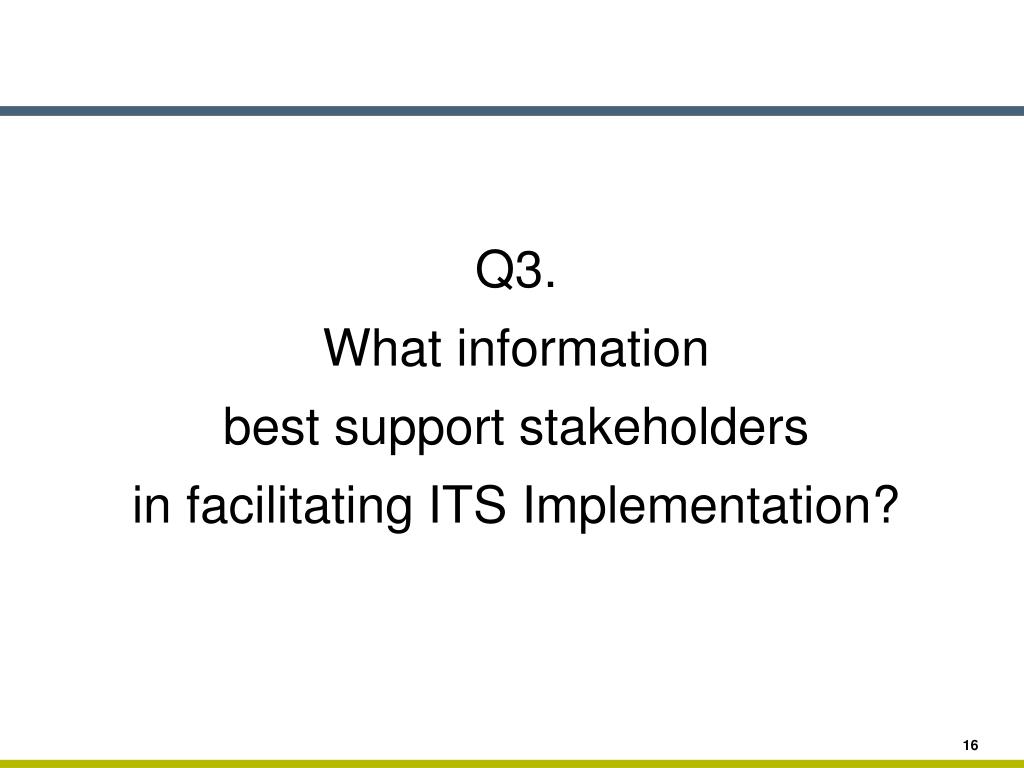 Q3.
What information
best support stakeholders
in facilitating ITS Implementation?

16